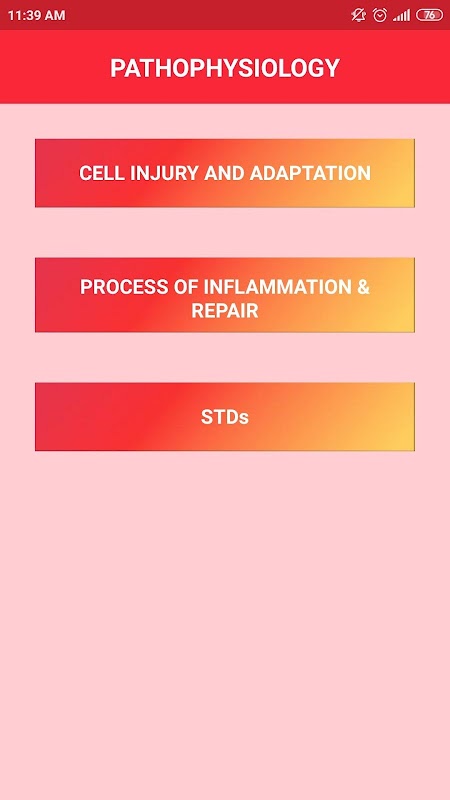 11:39 AM

76

PATHOPHYSIOLOGY

CELL INJURY AND ADAPTATION

PROCESS OF INFLAMMATION & REPAIR

STDs